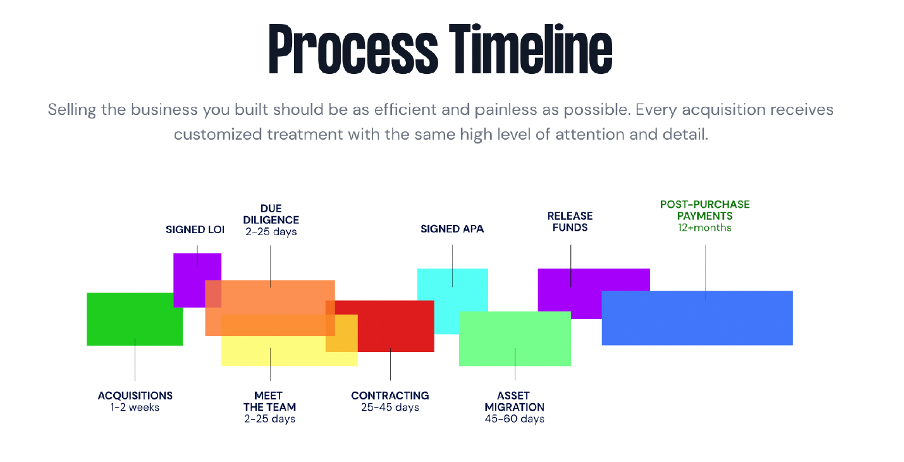 Process Timeline

Selling the business you built should be as efficient and painless as possible. Every acquisition receives customized treatment with the same high level of attention and detail.

SIGNED LOI

DUE DILIGENCE
2-25 days

SIGNED APA

RELEASE FUNDS

POST-PURCHASE PAYMENTS
12+months

ACQUISITIONS
1-2 weeks

MEET THE TEAM
2-25 days

CONTRACTING
25-45 days

ASSET MIGRATION
45-60 days